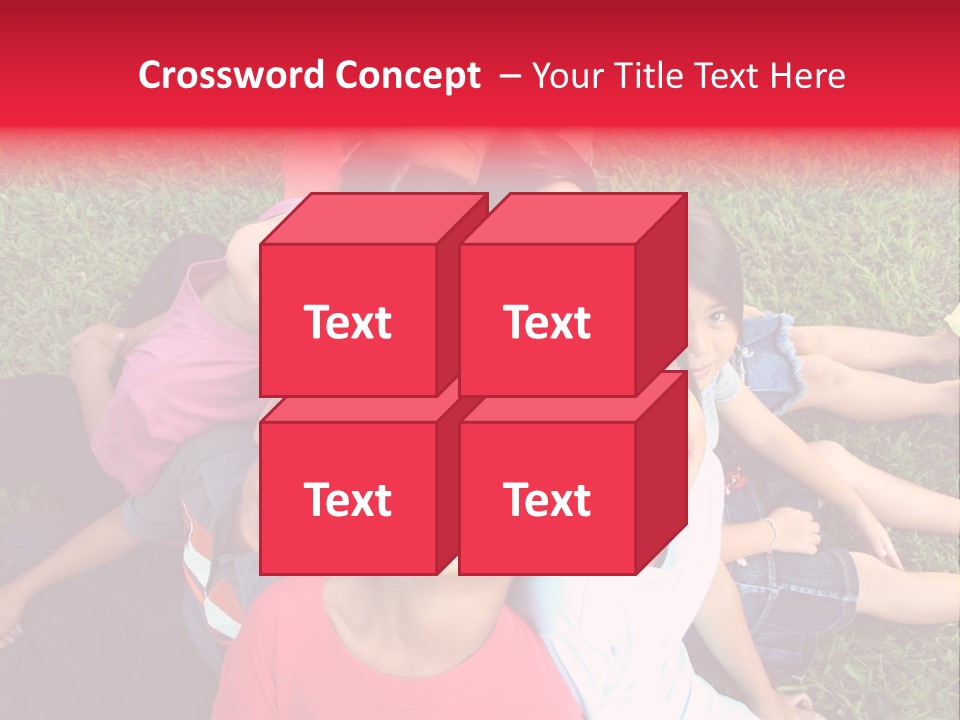 Crossword Concept – Your Title Text Here

Text

Text

Text

Text